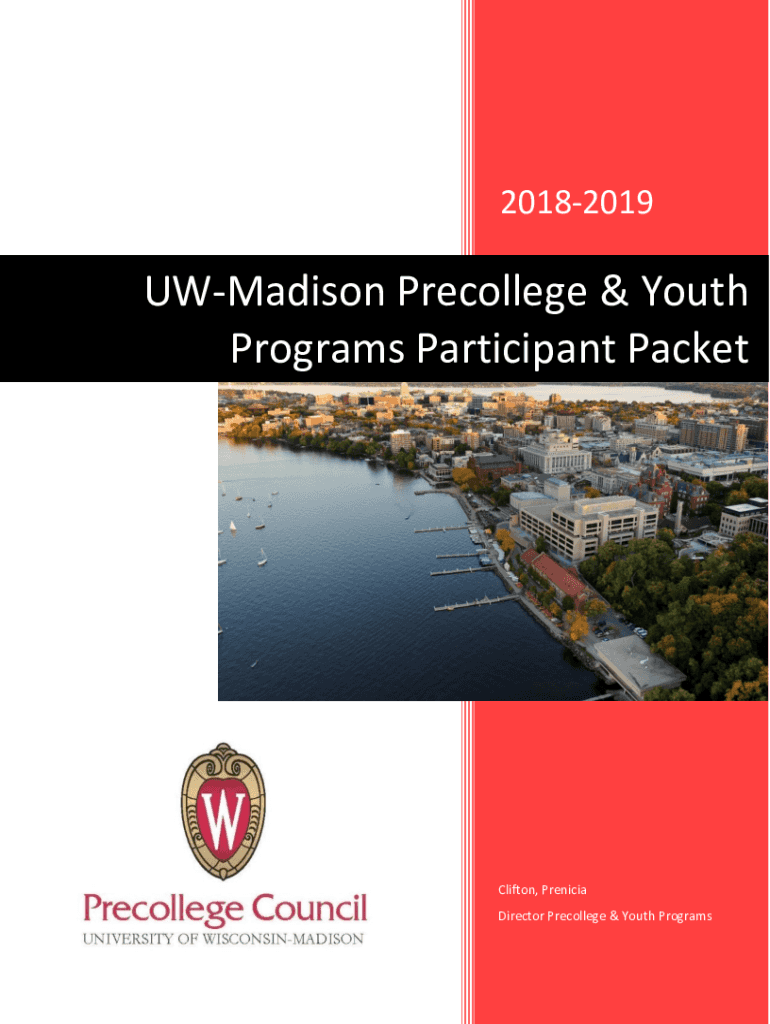 2018-2019

UW-Madison Precollege & Youth Programs Participant Packet

W

Precollege Council
UNIVERSITY OF WISCONSIN-MADISON

Clifton, Prenicia
Director Precollege & Youth Programs